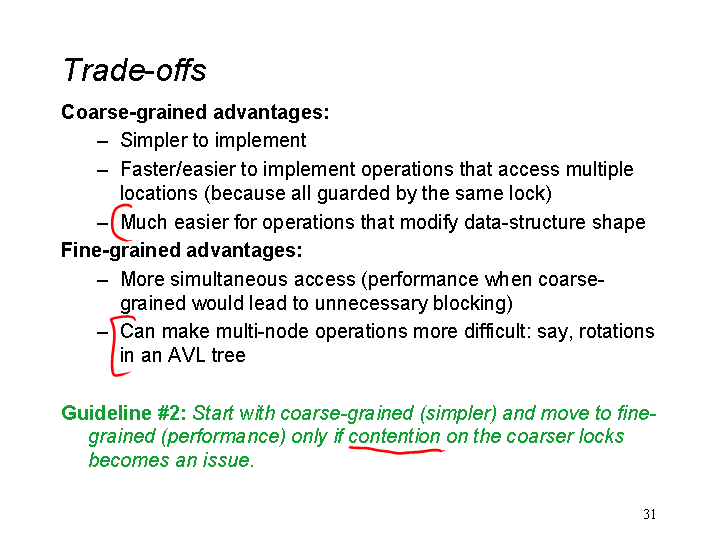 Trade-offs

Coarse-grained advantages:

– Simpler to implement

– Faster/easier to implement operations that access multiple locations (because all guarded by the same lock)

– Much easier for operations that modify data-structure shape

Fine-grained advantages:

– More simultaneous access (performance when coarse-grained would lead to unnecessary blocking)

– Can make multi-node operations more difficult: say, rotations in an AVL tree

Guideline #2: Start with coarse-grained (simpler) and move to fine-grained (performance) only if contention on the coarser locks becomes an issue.

31